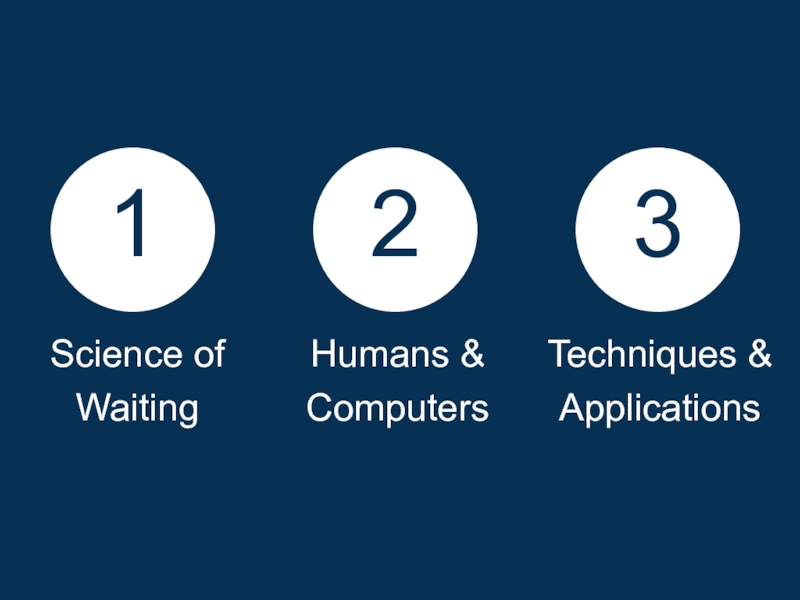 1
Science of Waiting

2
Humans & Computers

3
Techniques & Applications